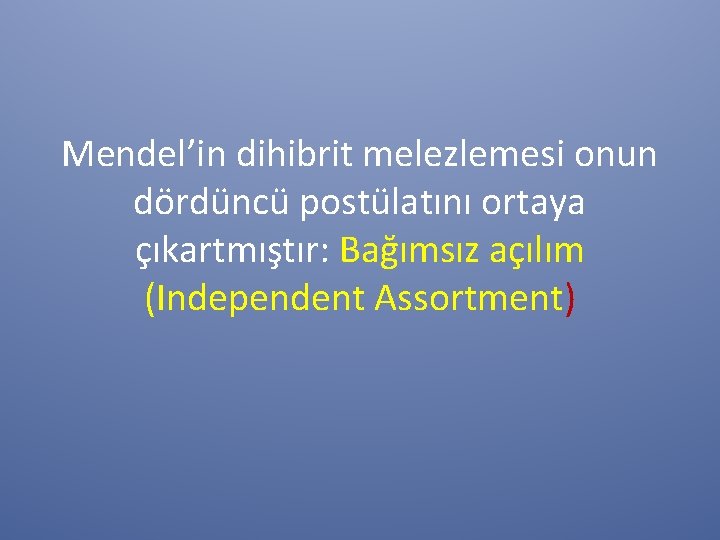 Mendel’in dihibrit melezlemesi onun dördüncü postülatını ortaya çıkartmıştır: Bağımsız açılım (Independent Assortment)